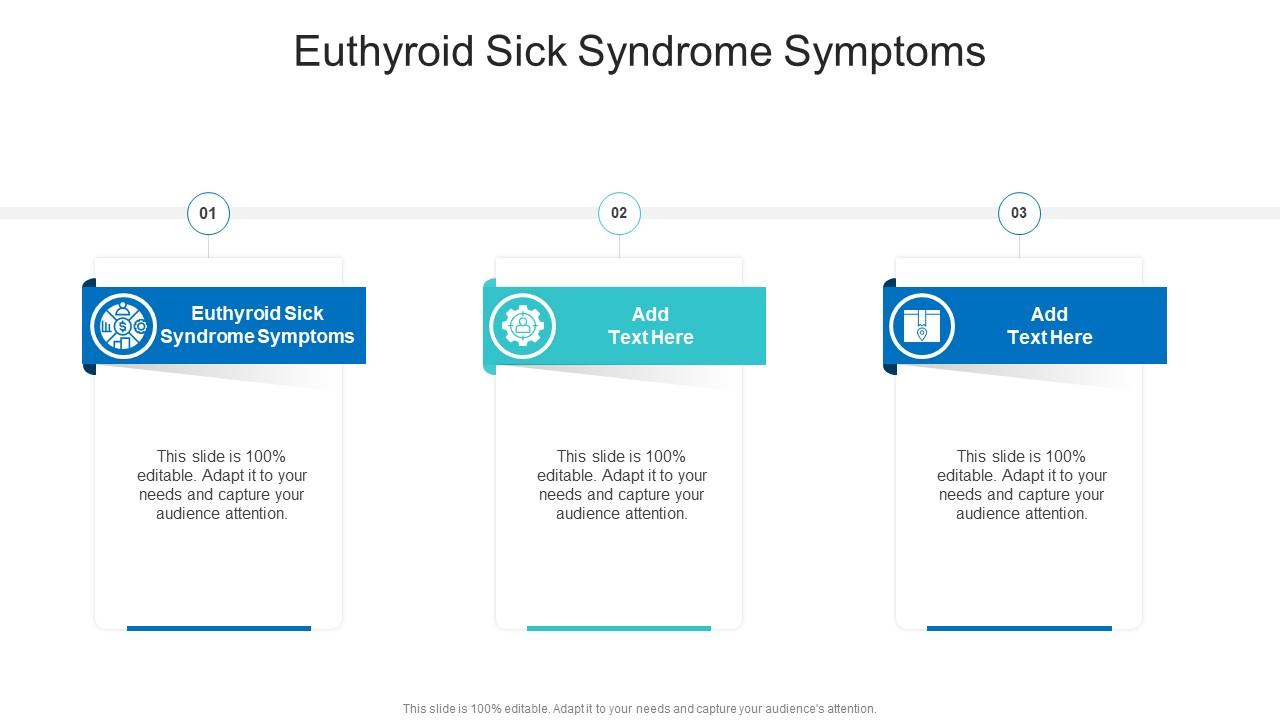 Euthyroid Sick Syndrome Symptoms

01

Euthyroid Sick Syndrome Symptoms

This slide is 100% editable. Adapt it to your needs and capture your audience attention.

02

Add Text Here

This slide is 100% editable. Adapt it to your needs and capture your audience attention.

03

Add Text Here

This slide is 100% editable. Adapt it to your needs and capture your audience attention.

This slide is 100% editable. Adapt it to your needs and capture your audience's attention.